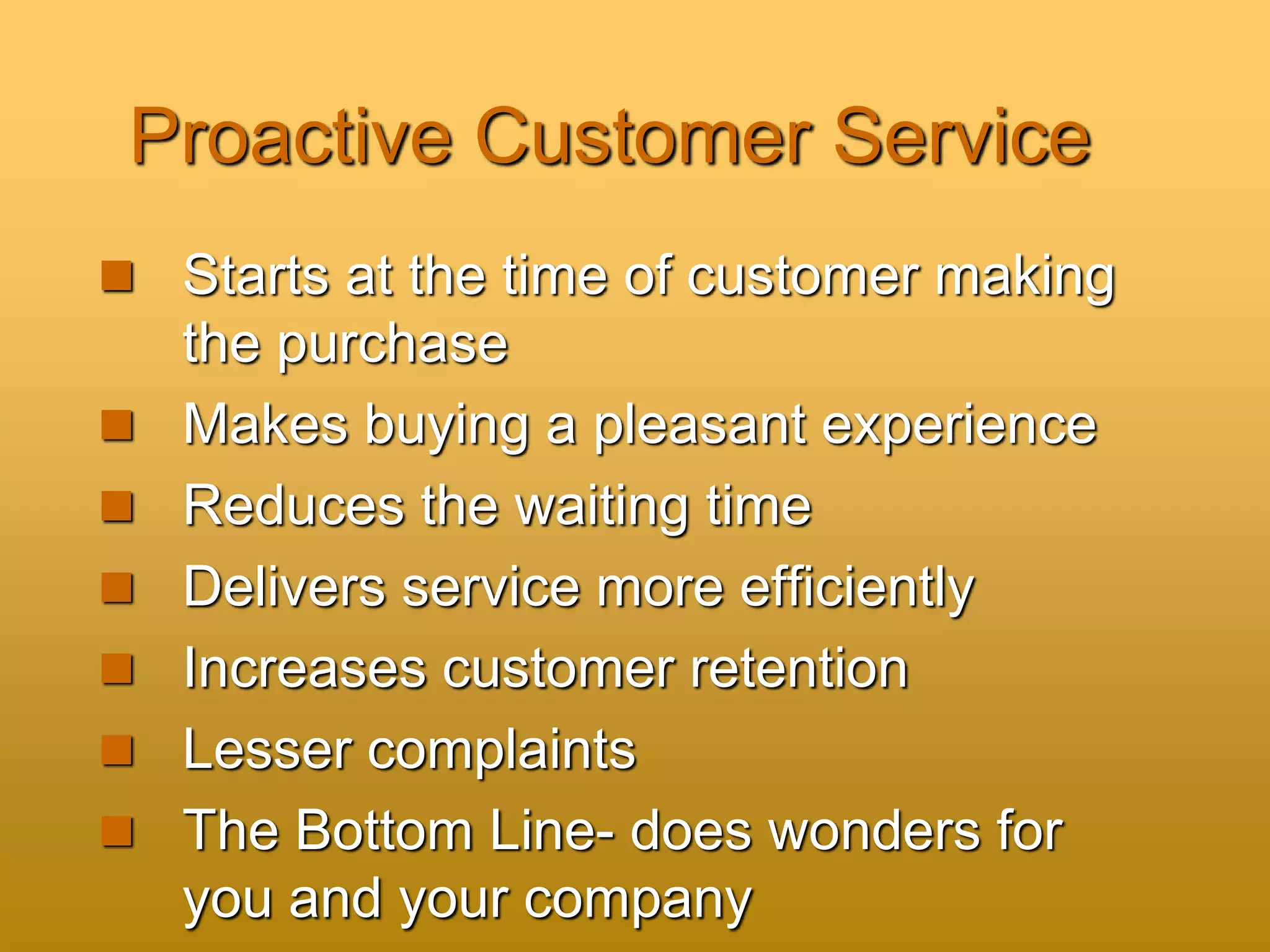 Proactive Customer Service

- Starts at the time of customer making the purchase
- Makes buying a pleasant experience
- Reduces the waiting time
- Delivers service more efficiently
- Increases customer retention
- Lesser complaints
- The Bottom Line- does wonders for you and your company